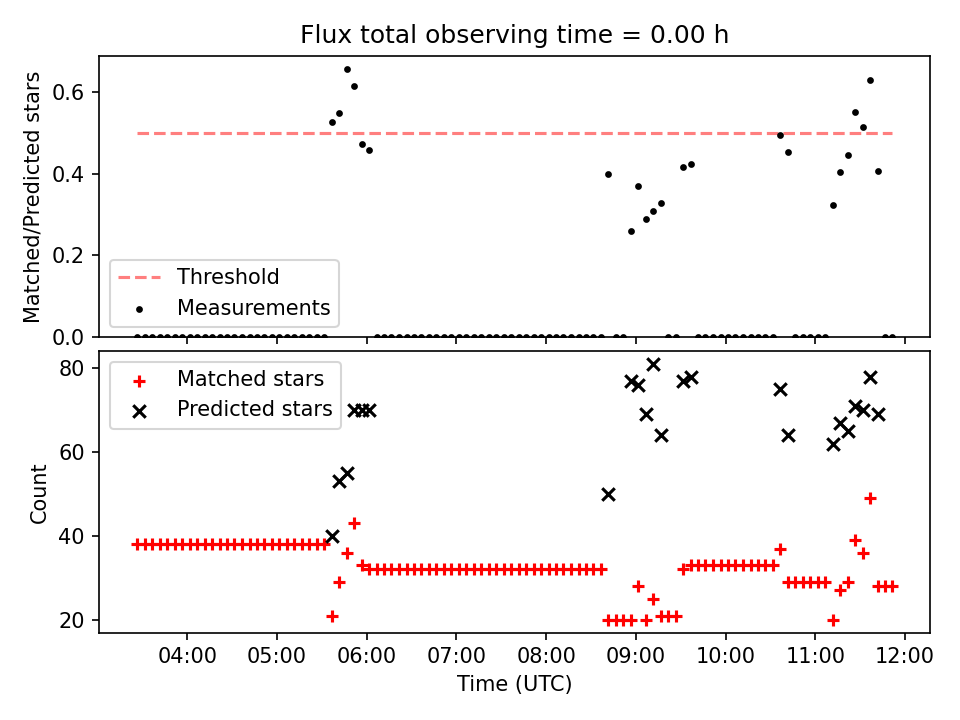 Flux total observing time = 0.00 h

Matched/Predicted stars

0.6
0.4
0.2
0.0

Threshold
Measurements

Count

80
60
40
20

Matched stars
Predicted stars

04:00 05:00 06:00 07:00 08:00 09:00 10:00 11:00 12:00

Time (UTC)